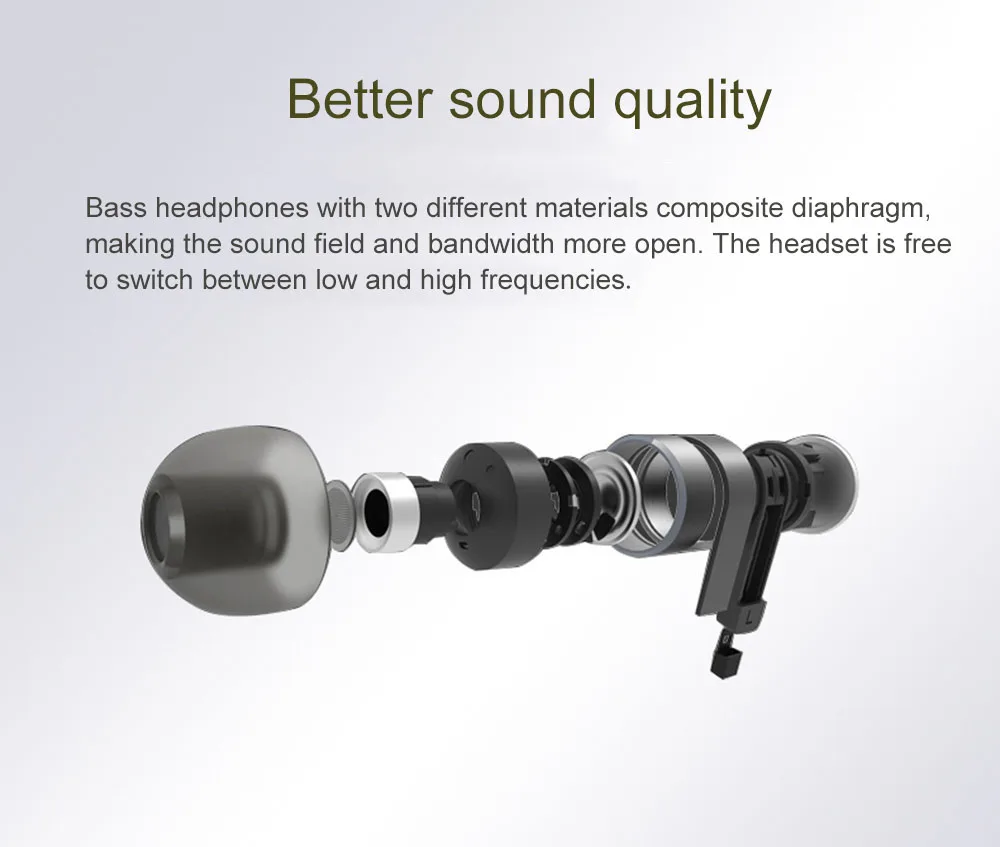 Better sound quality

Bass headphones with two different materials composite diaphragm, making the sound field and bandwidth more open. The headset is free to switch between low and high frequencies.